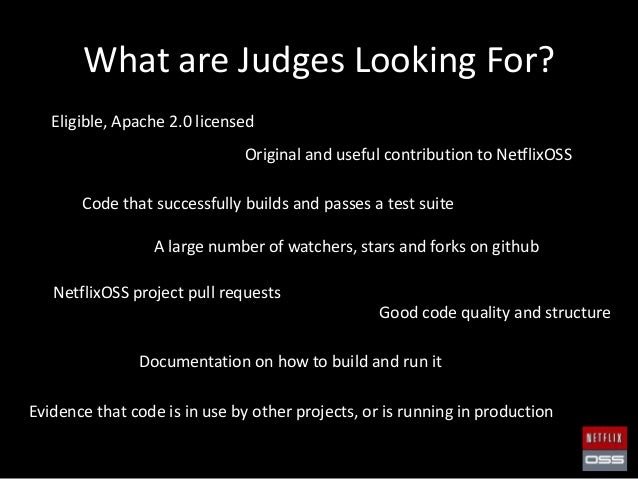 What are Judges Looking For?

Eligible, Apache 2.0 licensed

Original and useful contribution to NetflixOSS

Code that successfully builds and passes a test suite

A large number of watchers, stars and forks on github

NetflixOSS project pull requests

Good code quality and structure

Documentation on how to build and run it

Evidence that code is in use by other projects, or is running in production

NETFLIX
OSS